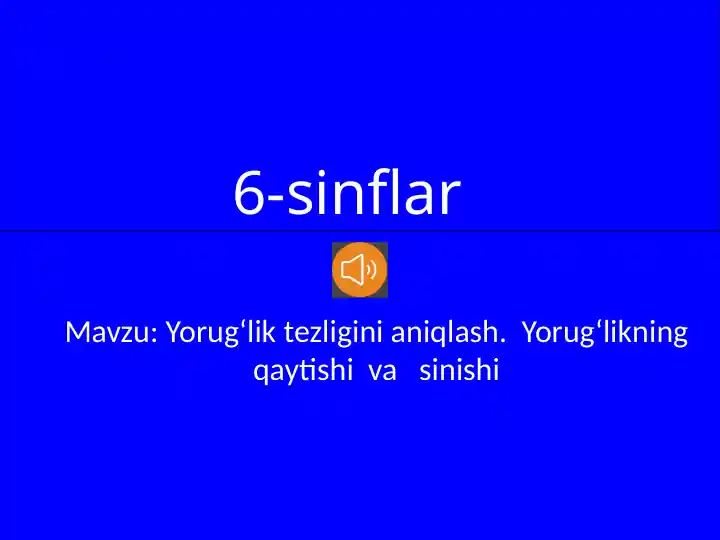 6-sinflar

Mavzu: Yorug‘lik tezligini aniqlash. Yorug‘likning qaytishi va sinishi